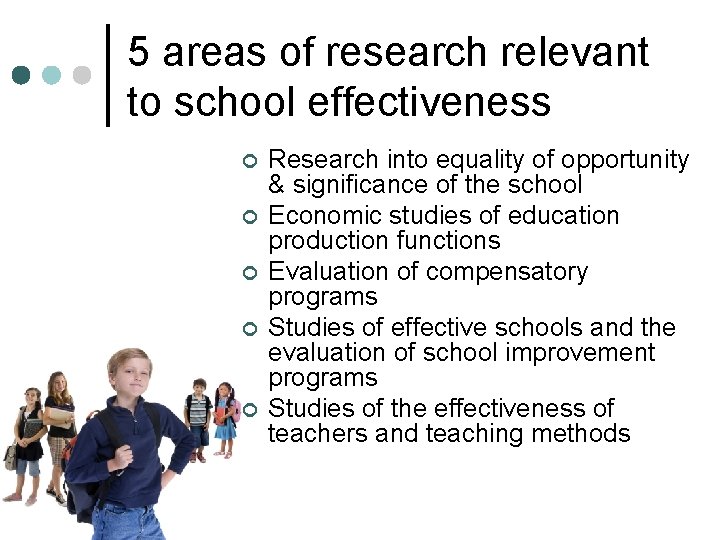 5 areas of research relevant to school effectiveness

• Research into equality of opportunity & significance of the school
• Economic studies of education production functions
• Evaluation of compensatory programs
• Studies of effective schools and the evaluation of school improvement programs
• Studies of the effectiveness of teachers and teaching methods